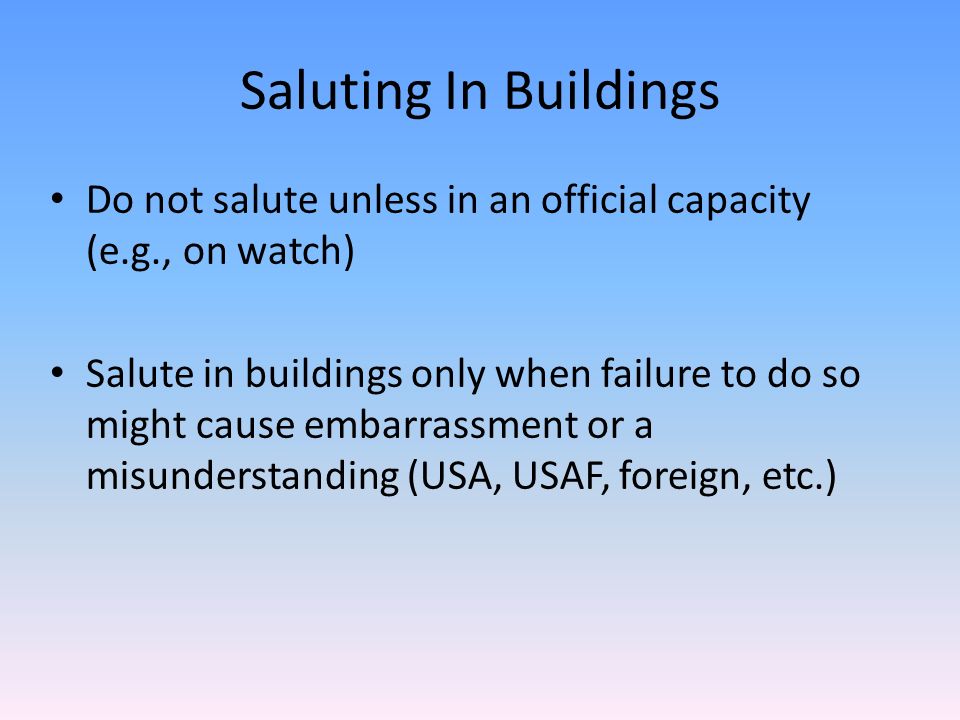 Saluting In Buildings

• Do not salute unless in an official capacity (e.g., on watch)

• Salute in buildings only when failure to do so might cause embarrassment or a misunderstanding (USA, USAF, foreign, etc.)